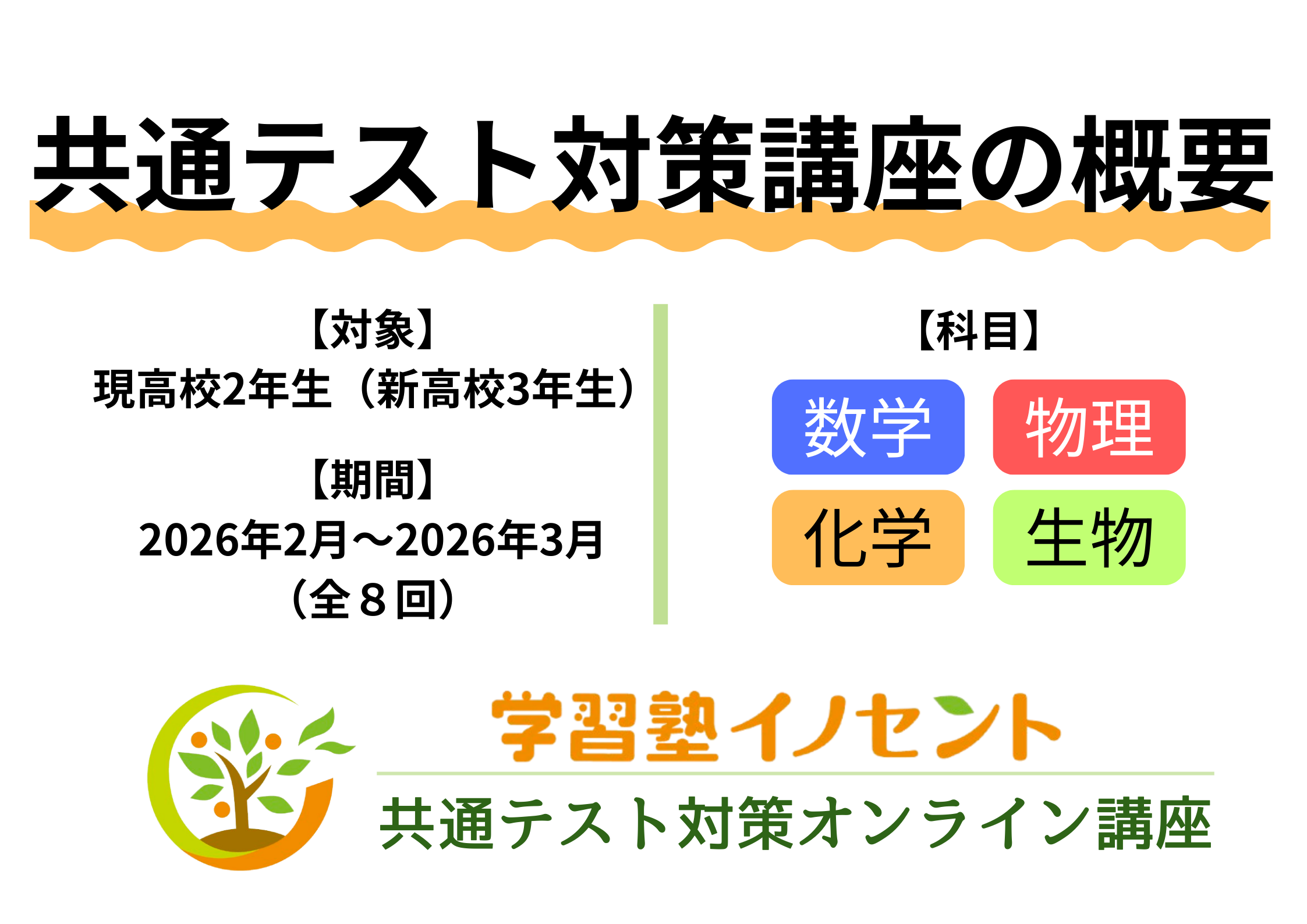 共通テスト対策講座の概要

【対象】
現高校2年生（新高校3年生）

【期間】
2026年2月～2026年3月
（全８回）

【科目】

数学 物理
化学 生物

学習塾イノセント
共通テスト対策オンライン講座